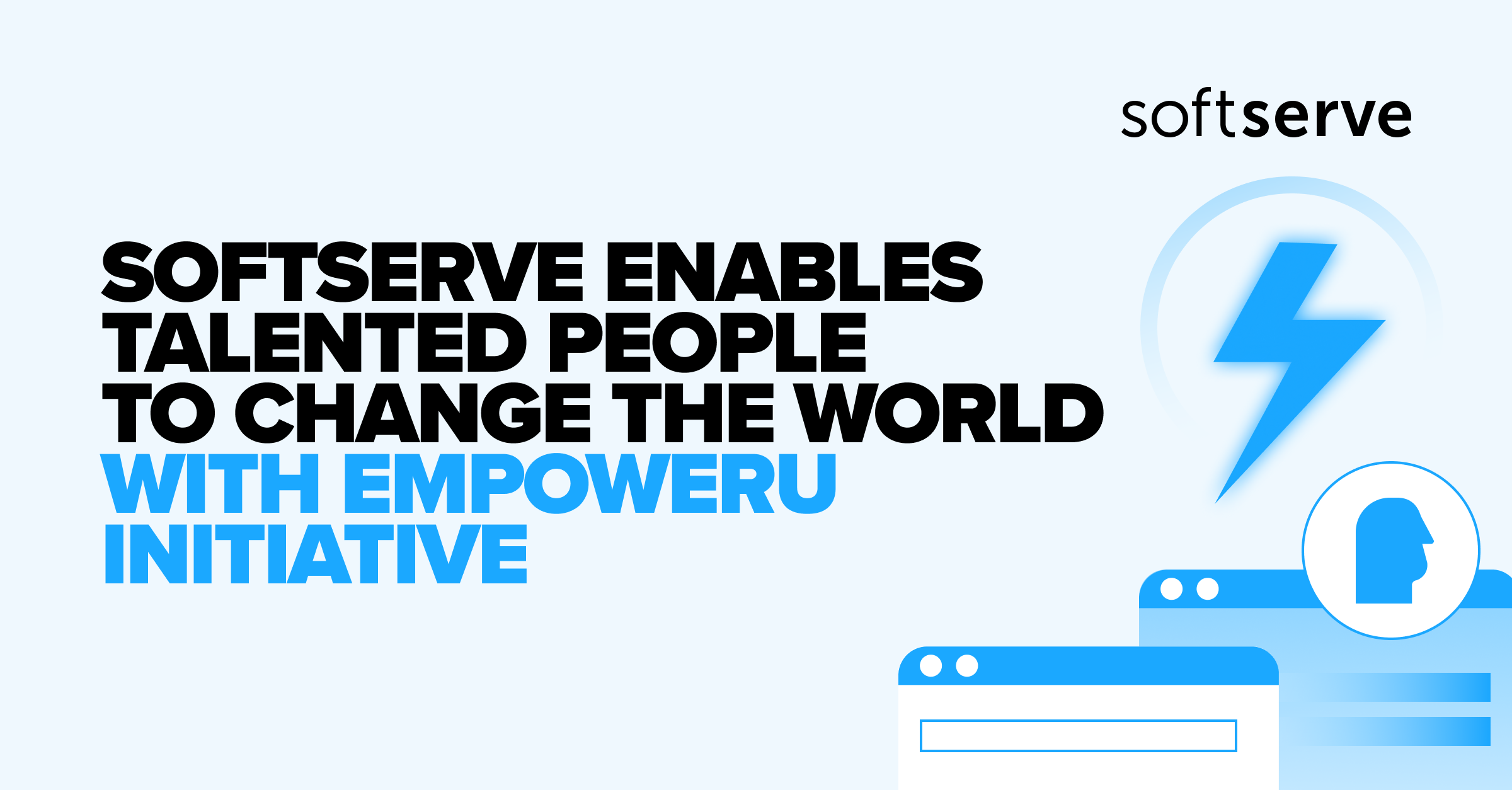 softserve

SOFTSERVE ENABLES TALENTED PEOPLE TO CHANGE THE WORLD WITH EMPOWERU INITIATIVE